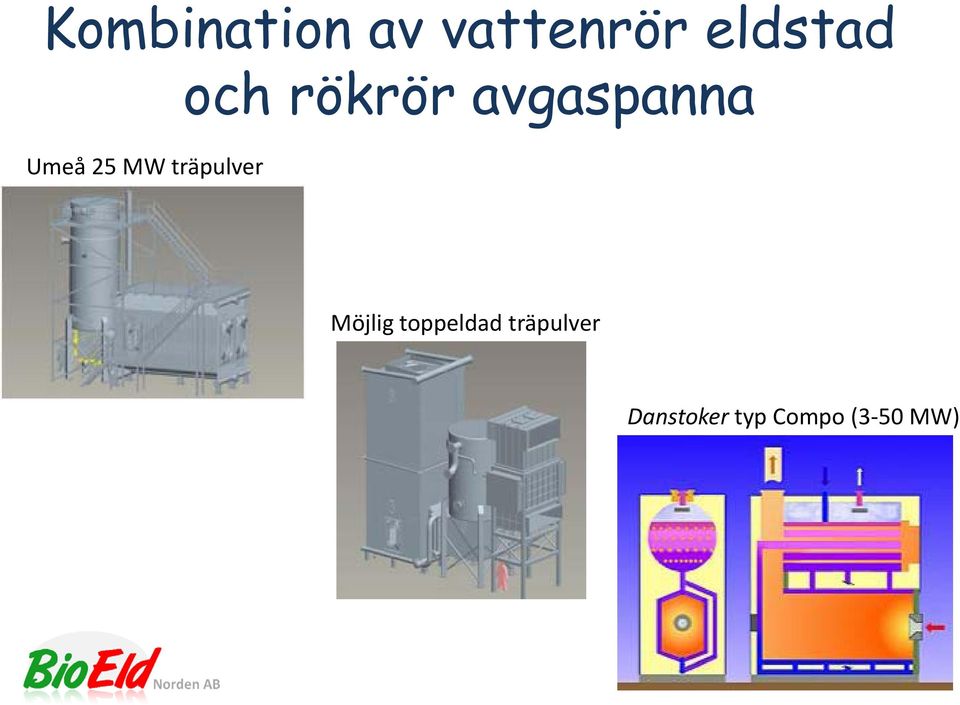 Kombination av vattenrör eldstad och rökrör avgaspanna

Umeå 25 MW träpulver

Möjlig toppeldad träpulver

Danstoker typ Compo (3-50 MW)

BioEld Norden AB